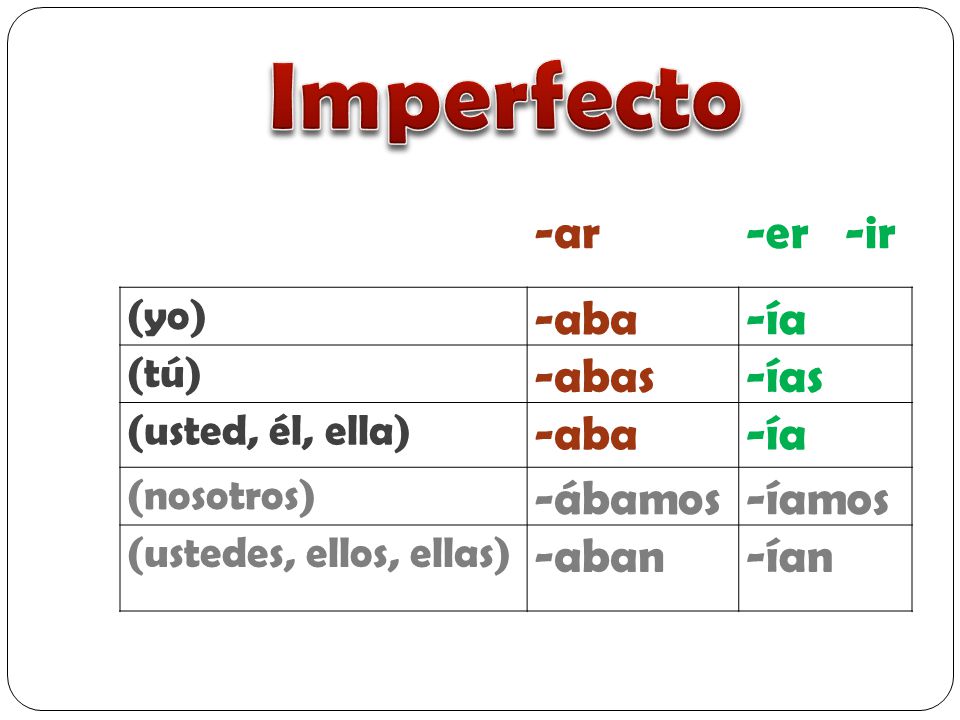 Imperfecto

| | -ar | -er -ir |
|---|---|---|
| (yo) | -aba | -ía |
| (tú) | -abas | -ías |
| (usted, él, ella) | -aba | -ía |
| (nosotros) | -ábamos | -íamos |
| (ustedes, ellos, ellas) | -aban | -ían |